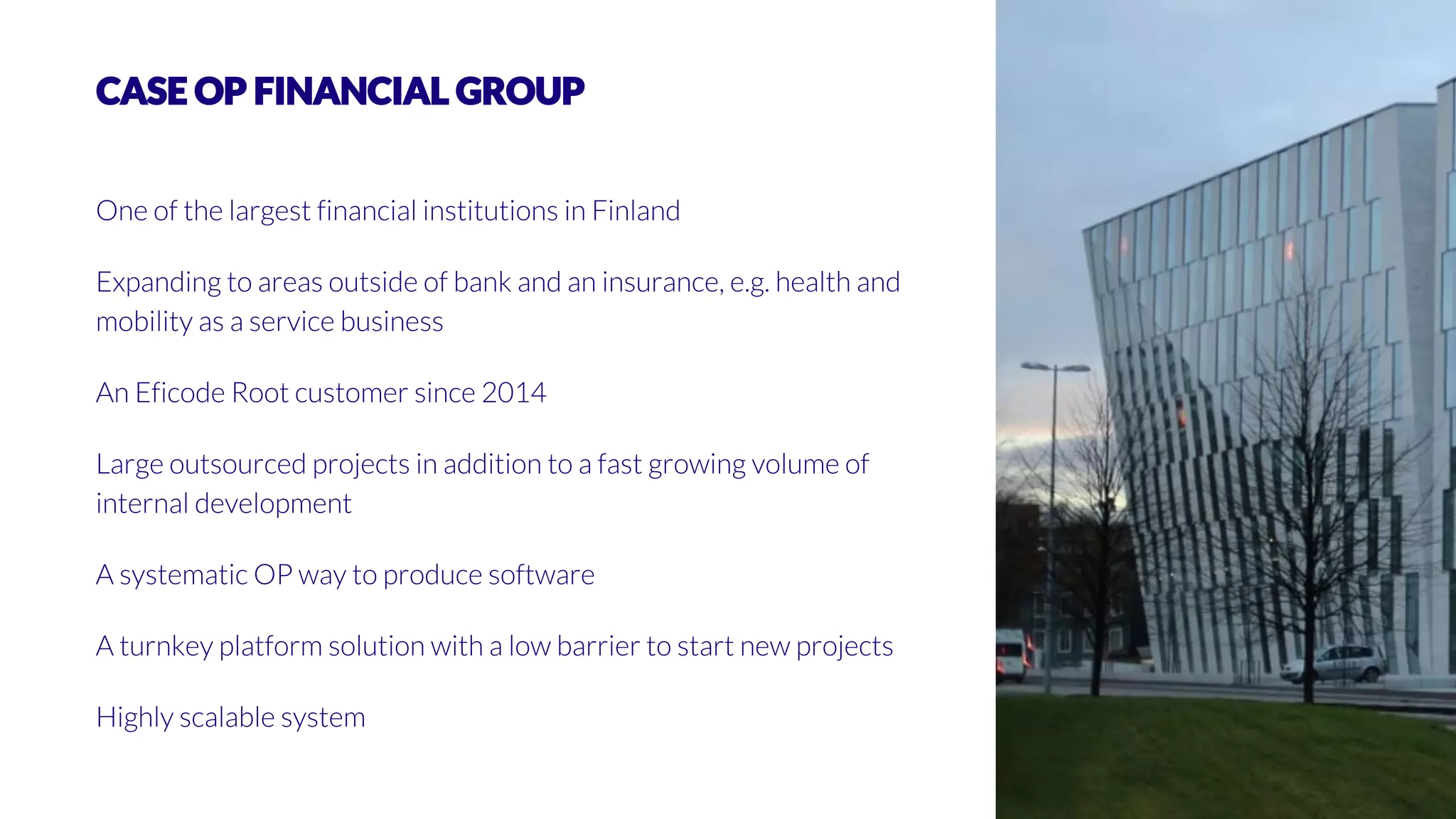 CASE OP FINANCIAL GROUP

One of the largest financial institutions in Finland

Expanding to areas outside of bank and an insurance, e.g. health and mobility as a service business

An Eficode Root customer since 2014

Large outsourced projects in addition to a fast growing volume of internal development

A systematic OP way to produce software

A turnkey platform solution with a low barrier to start new projects

Highly scalable system